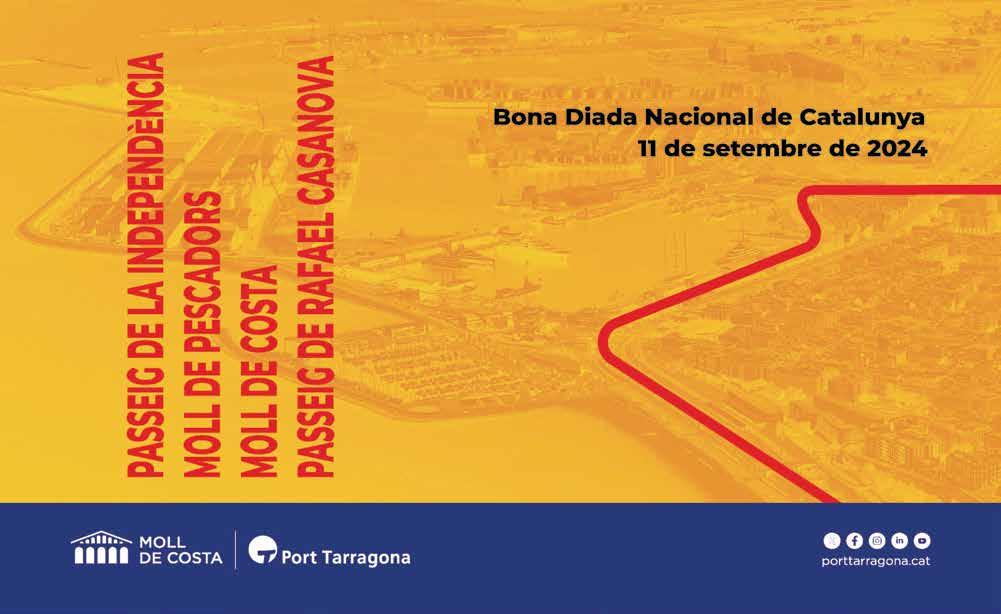 PASSEIG DE LA INDEPENDÈNCIA
MOLL DE PESCADORS
MOLL DE COSTA
PASSEIG DE RAFAEL CASANOVA

Bona Diada Nacional de Catalunya
11 de setembre de 2024

MOLL DE COSTA

Port Tarragona

porttarragona.cat